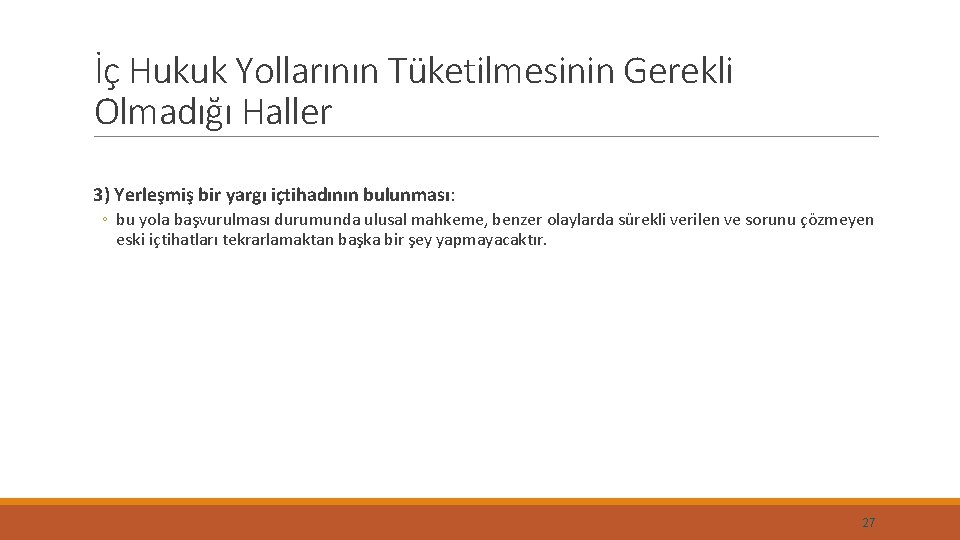 İç Hukuk Yollarının Tüketilmesinin Gerekli Olmadığı Haller

3) Yerleşmiş bir yargı içtihadının bulunması:

◦ bu yola başvurulması durumunda ulusal mahkeme, benzer olaylarda sürekli verilen ve sorunu çözmeyen eski içtihatları tekrarlamaktan başka bir şey yapmayacaktır.

27